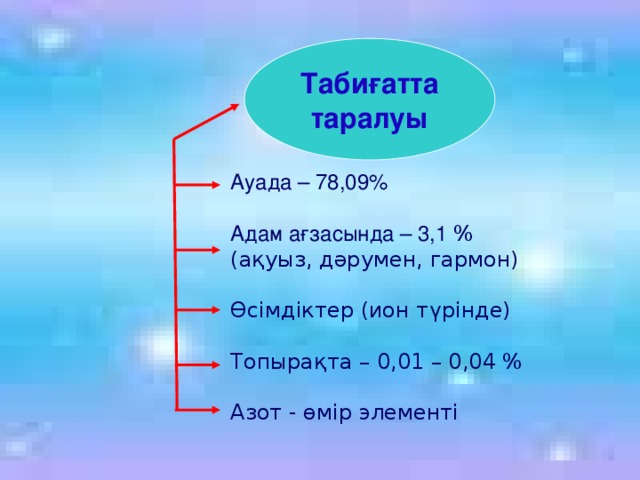 Табиғатта таралуы

Ауада – 78,09%

Адам ағзасында – 3,1 % (ақуыз, дәрумен, гармон)

Өсімдіктер (ион түрінде)

Топырақта – 0,01 – 0,04 %

Азот - өмір элементі